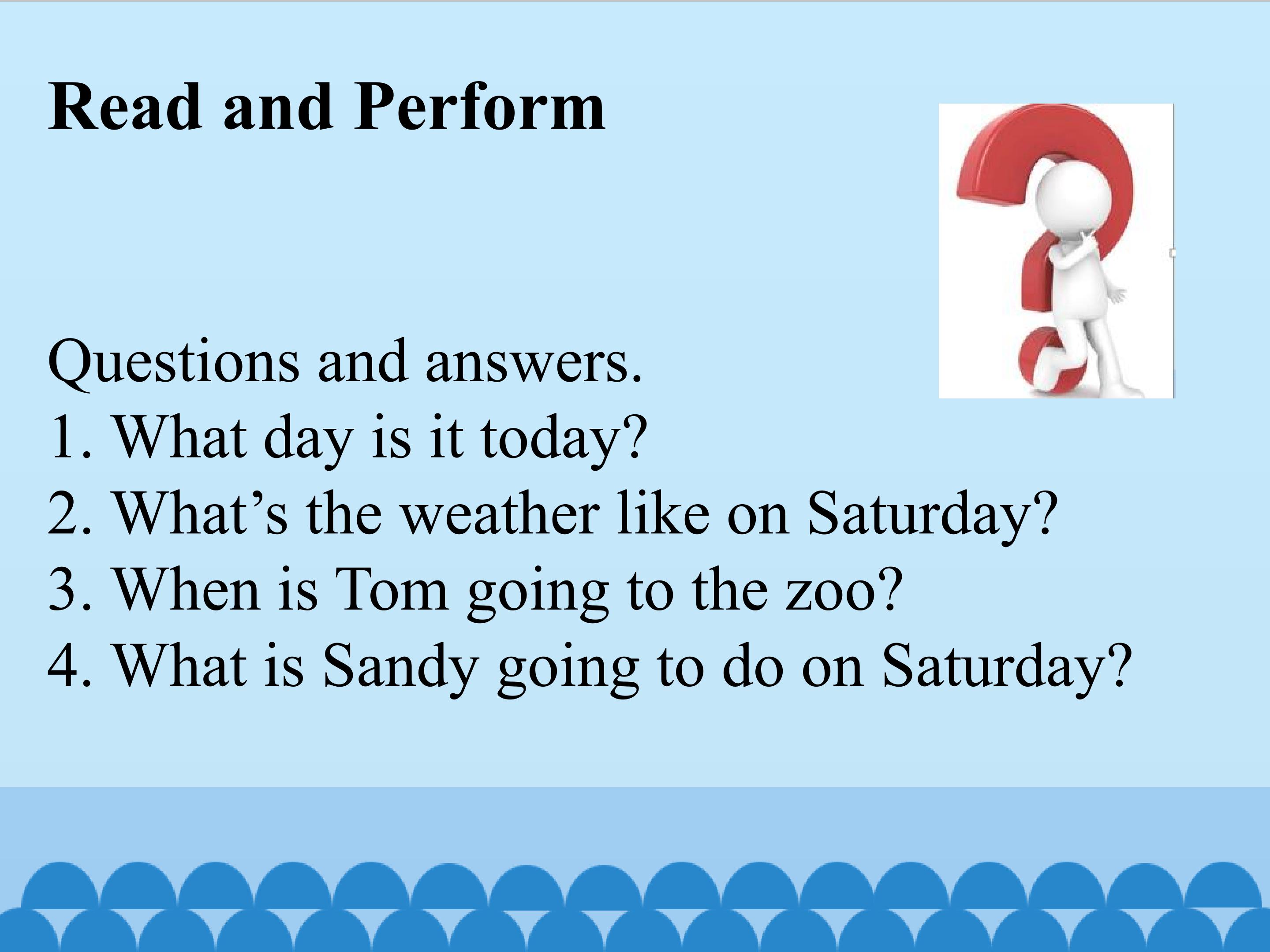 Read and Perform

Questions and answers.
1. What day is it today?
2. What’s the weather like on Saturday?
3. When is Tom going to the zoo?
4. What is Sandy going to do on Saturday?